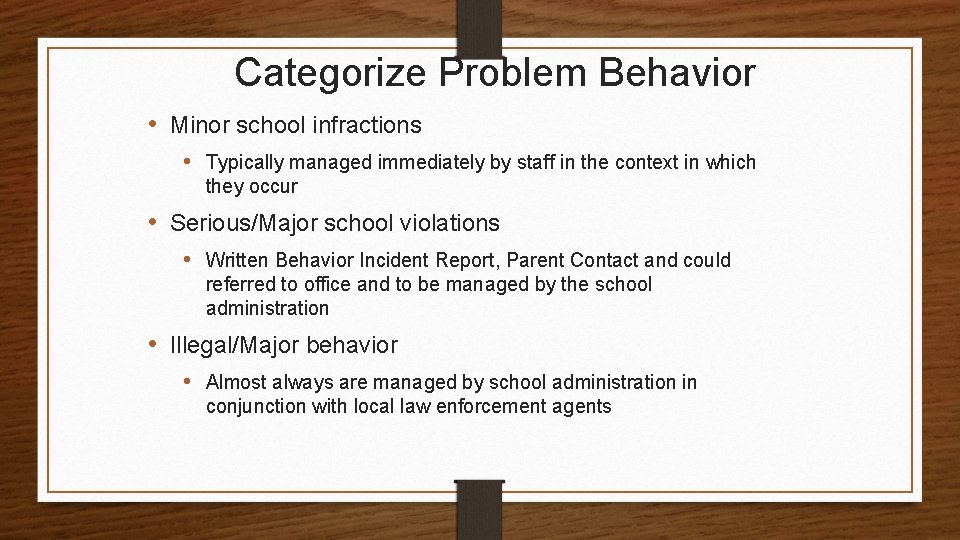 Categorize Problem Behavior

• Minor school infractions

• Typically managed immediately by staff in the context in which they occur

• Serious/Major school violations

• Written Behavior Incident Report, Parent Contact and could referred to office and to be managed by the school administration

• Illegal/Major behavior

• Almost always are managed by school administration in conjunction with local law enforcement agents